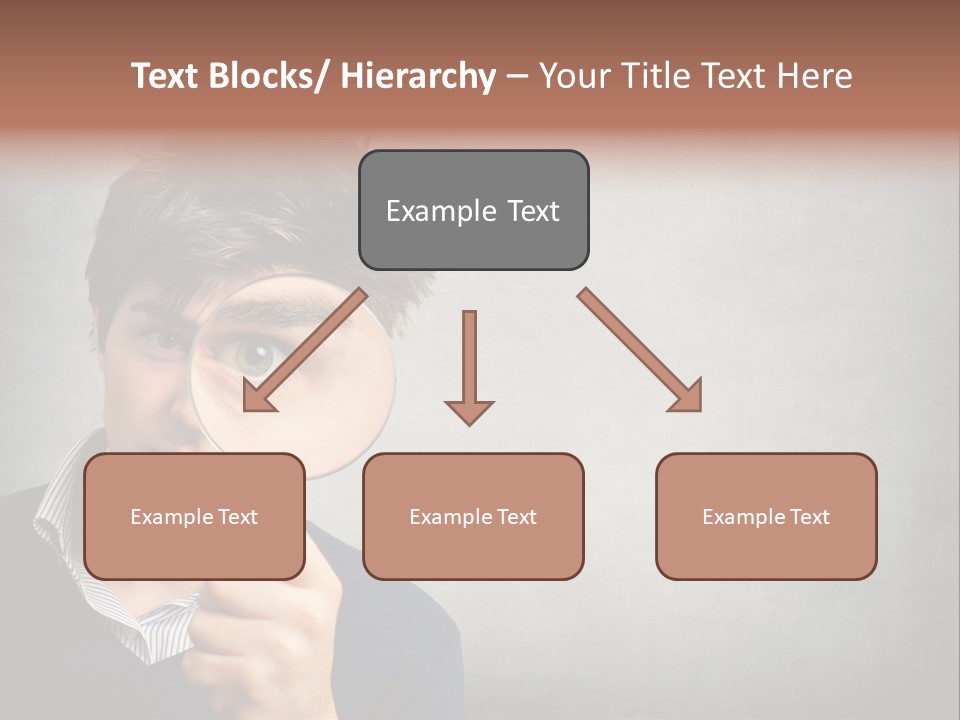 Text Blocks/ Hierarchy – Your Title Text Here

Example Text

Example Text

Example Text

Example Text